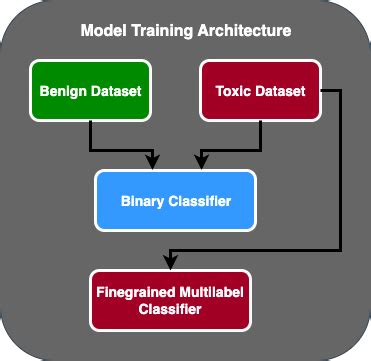 Model Training Architecture

Benign Dataset

Toxic Dataset

Binary Classifier

Finegrained Multilabel Classifier